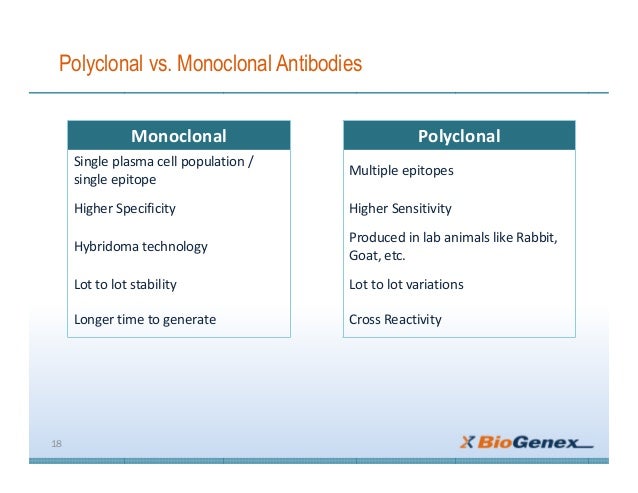 Polyclonal vs. Monoclonal Antibodies

| Monoclonal |
|---|
| Single plasma cell population / single epitope |
| Higher Specificity |
| Hybridoma technology |
| Lot to lot stability |
| Longer time to generate |

| Polyclonal |
|---|
| Multiple epitopes |
| Higher Sensitivity |
| Produced in lab animals like Rabbit, Goat, etc. |
| Lot to lot variations |
| Cross Reactivity |

18

BioGenex